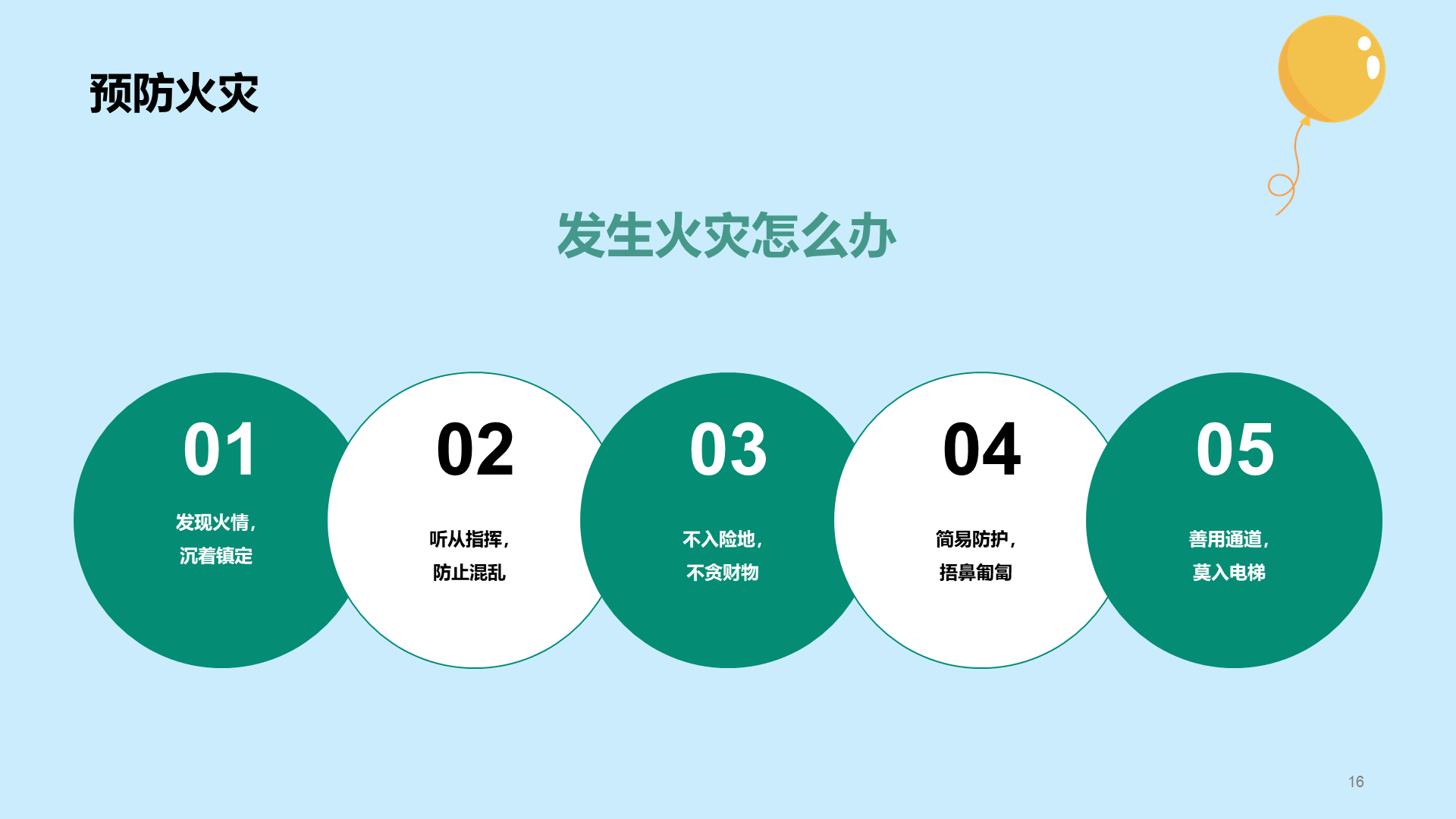 预防火灾

发生火灾怎么办

01
发现火情，
沉着镇定

02
听从指挥，
防止混乱

03
不入险地，
不贪财物

04
简易防护，
捂鼻匍匐

05
善用通道，
莫入电梯

16